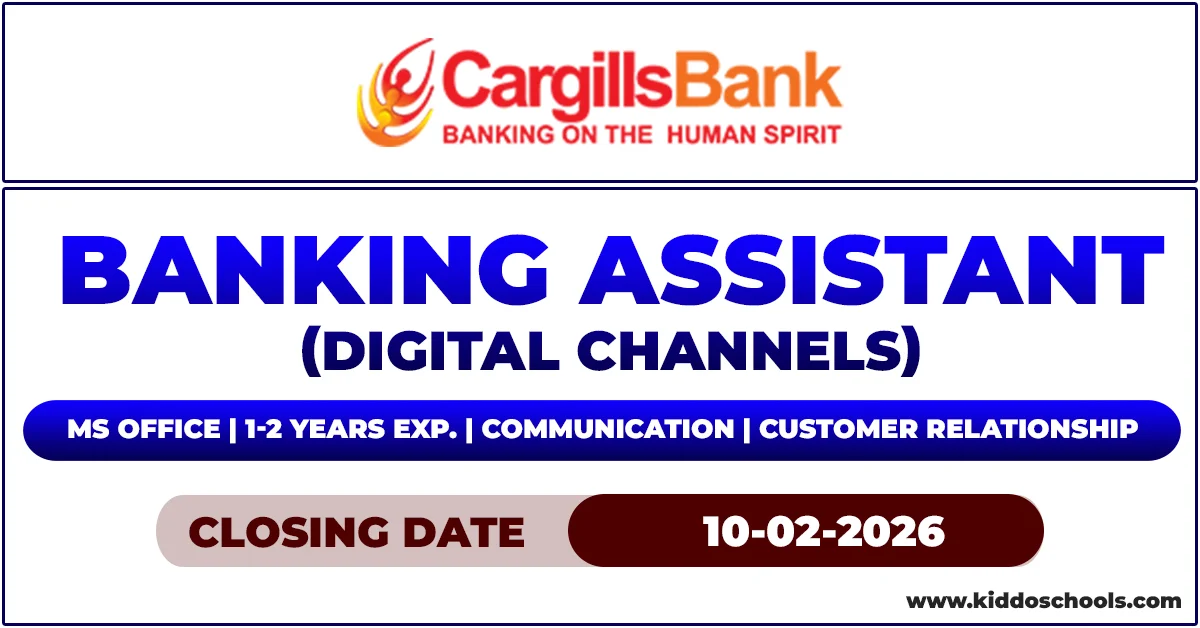 CargillsBank
BANKING ON THE HUMAN SPIRIT

BANKING ASSISTANT
(DIGITAL CHANNELS)

MS OFFICE | 1-2 YEARS EXP. | COMMUNICATION | CUSTOMER RELATIONSHIP

CLOSING DATE 10-02-2026

www.kiddoschools.com